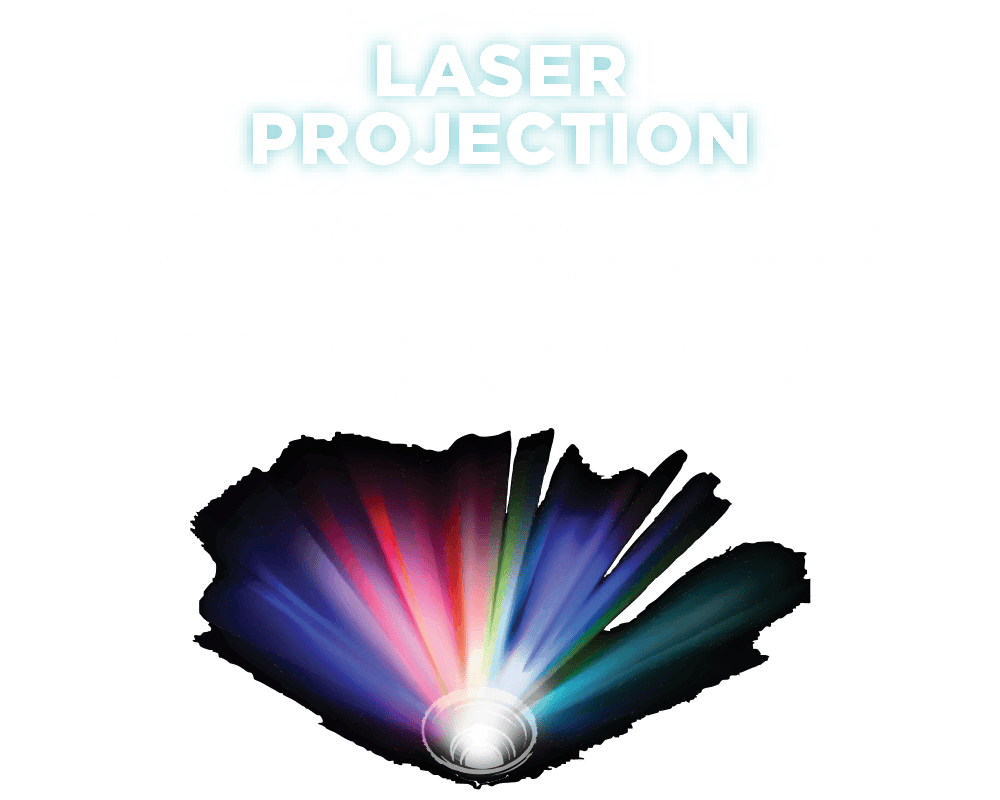 LASER
PROJECTION